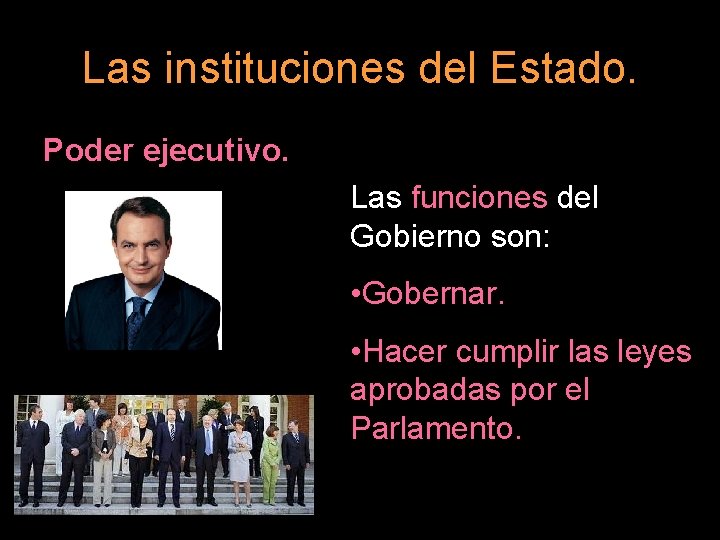 Las instituciones del Estado.

Poder ejecutivo.

Las funciones del Gobierno son:

•Gobernar.

•Hacer cumplir las leyes aprobadas por el Parlamento.